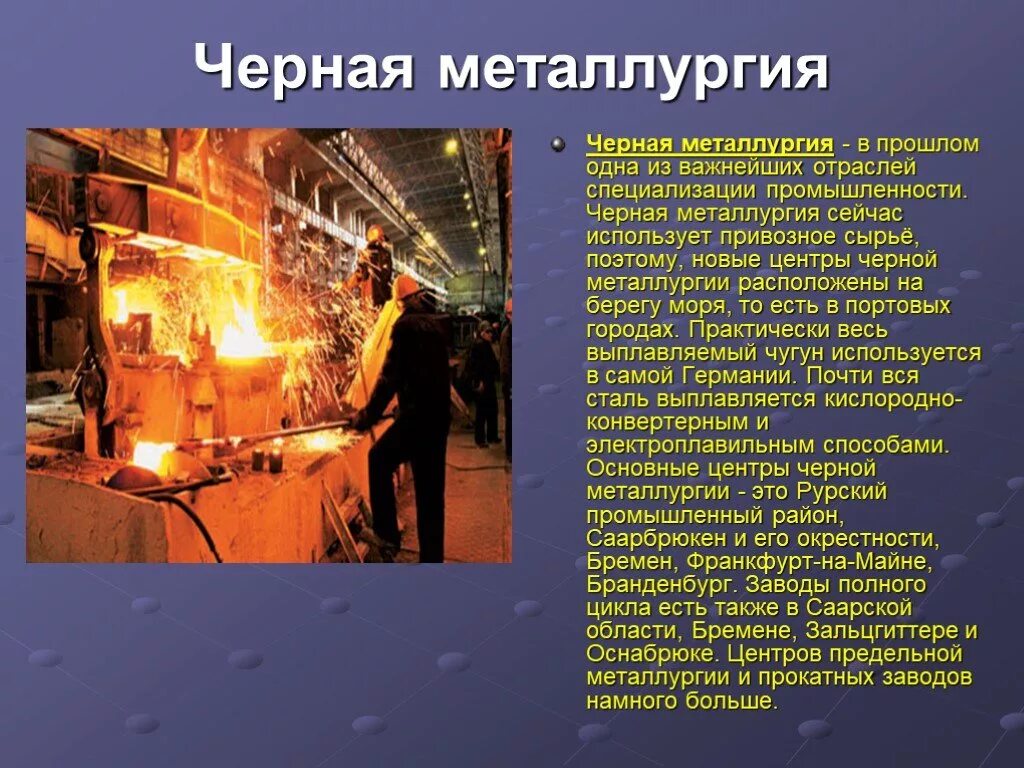 Черная металлургия

Черная металлургия - в прошлом одна из важнейших отраслей специализации промышленности. Черная металлургия сейчас использует привозное сырьё, поэтому, новые центры черной металлургии расположены на берегу моря, то есть в портовых городах. Практически весь выплавляемый чугун используется в самой Германии. Почти вся сталь выплавляется кислородно-конвертерным и электроплавильным способами. Основные центры черной металлургии - это Рурский промышленный район, Саарбрюкен и его окрестности, Бремен, Франкфурт-на-Майне, Бранденбург. Заводы полного цикла есть также в Саарской области, Бремене, Зальцгиттере и Оснабрюке. Центров предельной металлургии и прокатных заводов намного больше.